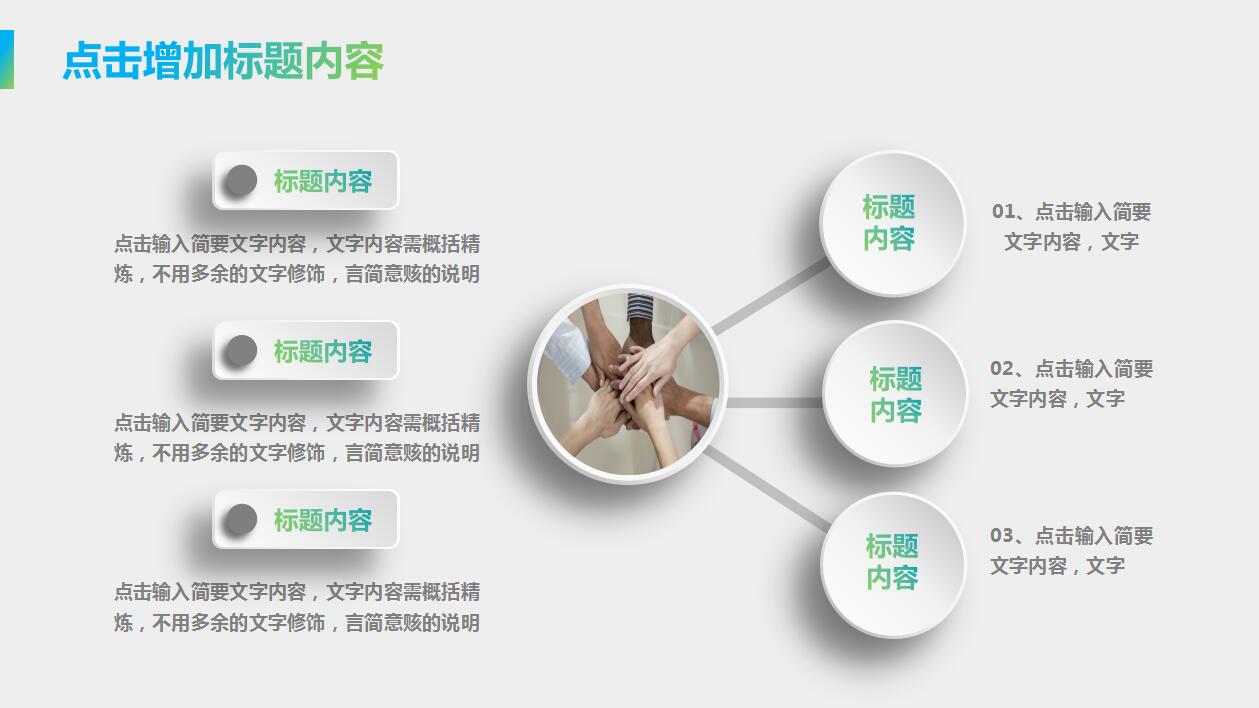 点击增加标题内容

标题内容

点击输入简要文字内容，文字内容需概括精炼，不用多余的文字修饰，言简意赅的说明

标题内容

点击输入简要文字内容，文字内容需概括精炼，不用多余的文字修饰，言简意赅的说明

标题内容

点击输入简要文字内容，文字内容需概括精炼，不用多余的文字修饰，言简意赅的说明

标题内容

01、点击输入简要文字内容，文字

标题内容

02、点击输入简要文字内容，文字

标题内容

03、点击输入简要文字内容，文字